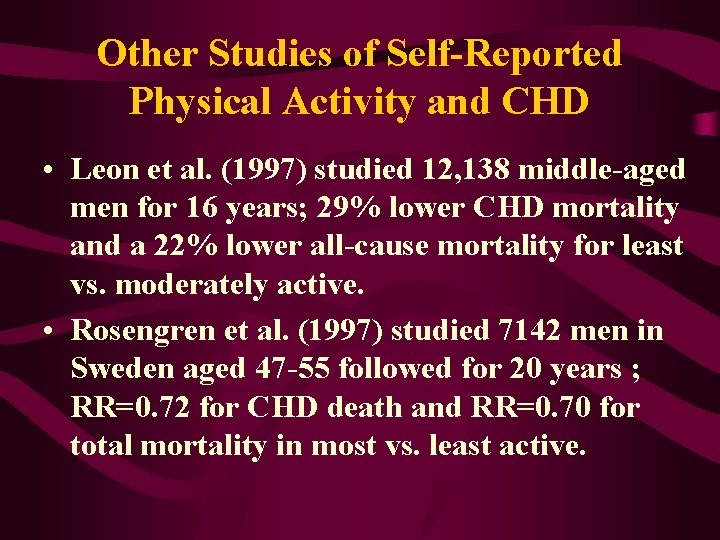 Other Studies of Self-Reported Physical Activity and CHD

• Leon et al. (1997) studied 12,138 middle-aged men for 16 years; 29% lower CHD mortality and a 22% lower all-cause mortality for least vs. moderately active.

• Rosengren et al. (1997) studied 7142 men in Sweden aged 47-55 followed for 20 years ; RR=0.72 for CHD death and RR=0.70 for total mortality in most vs. least active.